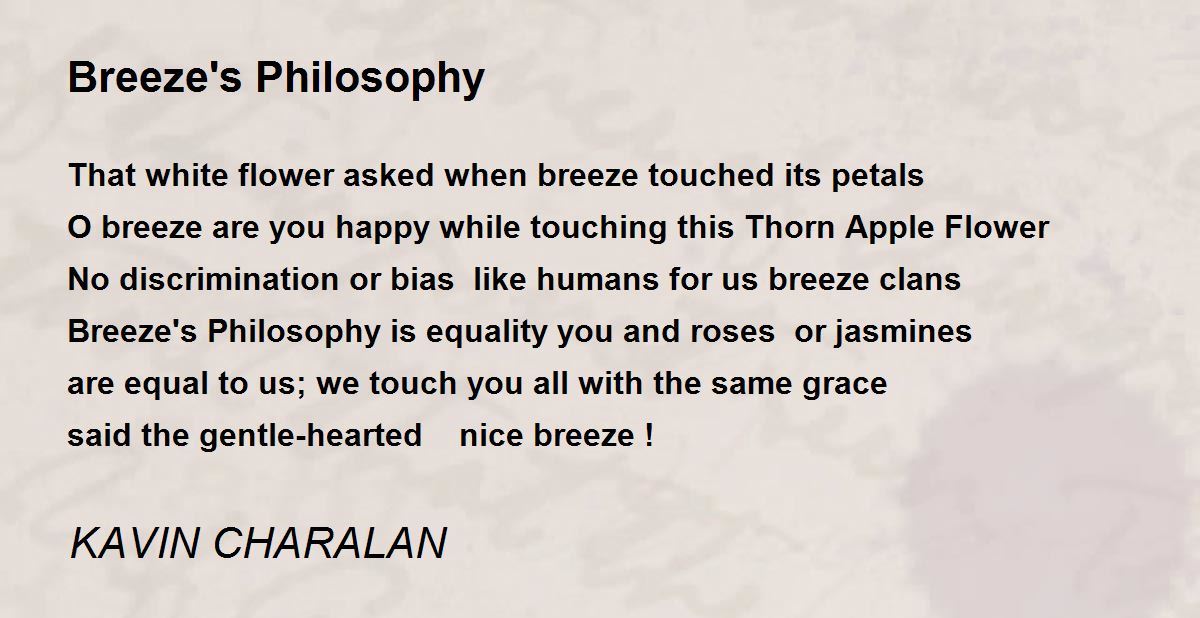 Breeze's Philosophy

That white flower asked when breeze touched its petals
O breeze are you happy while touching this Thorn Apple Flower
No discrimination or bias like humans for us breeze clans
Breeze's Philosophy is equality you and roses or jasmines
are equal to us; we touch you all with the same grace
said the gentle-hearted nice breeze !

KAVIN CHARALAN